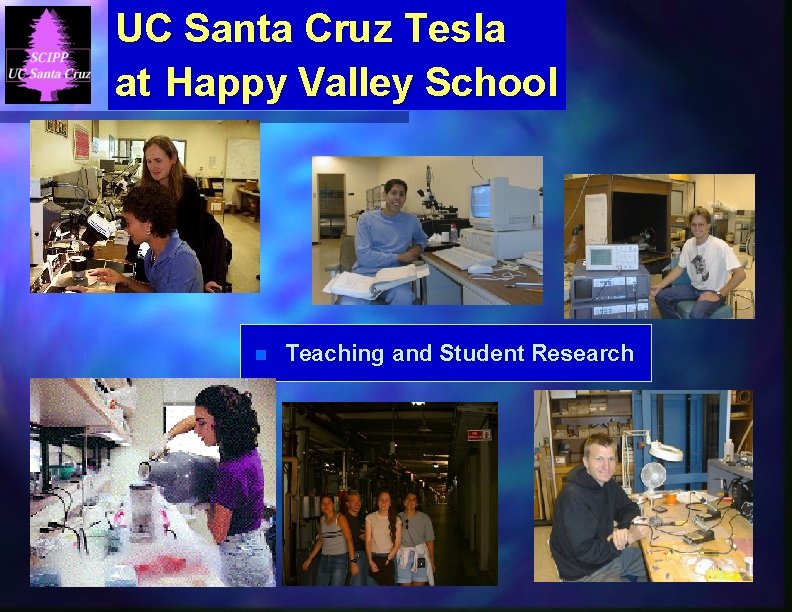 SCIPP
UC Santa Cruz

UC Santa Cruz Tesla at Happy Valley School

Teaching and Student Research